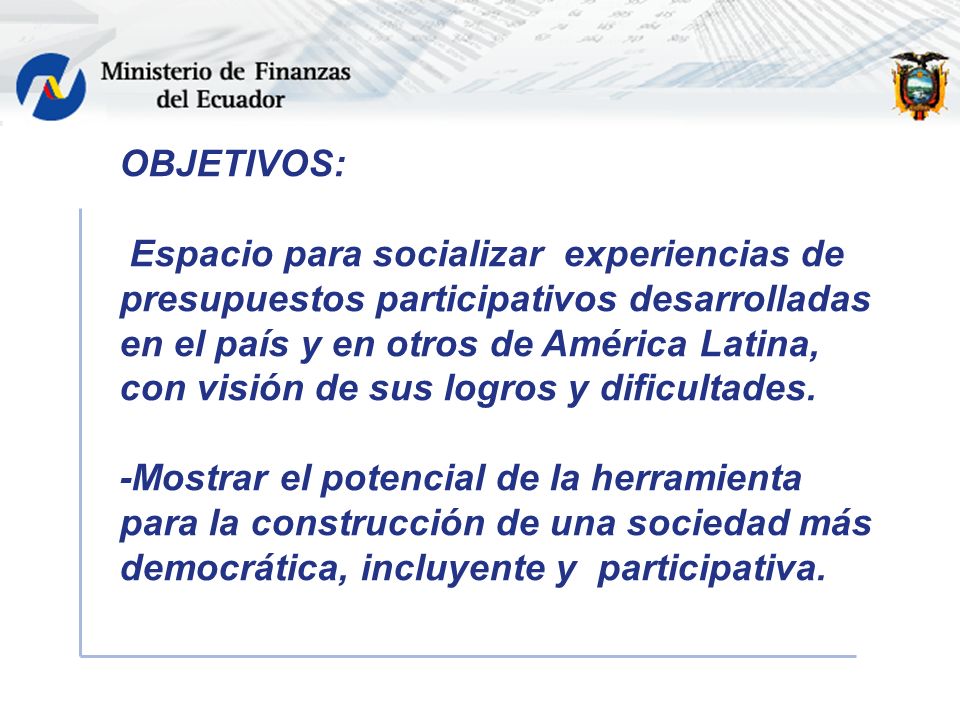 Ministerio de Finanzas del Ecuador

OBJETIVOS:

Espacio para socializar experiencias de presupuestos participativos desarrolladas en el país y en otros de América Latina, con visión de sus logros y dificultades.

-Mostrar el potencial de la herramienta para la construcción de una sociedad más democrática, incluyente y participativa.